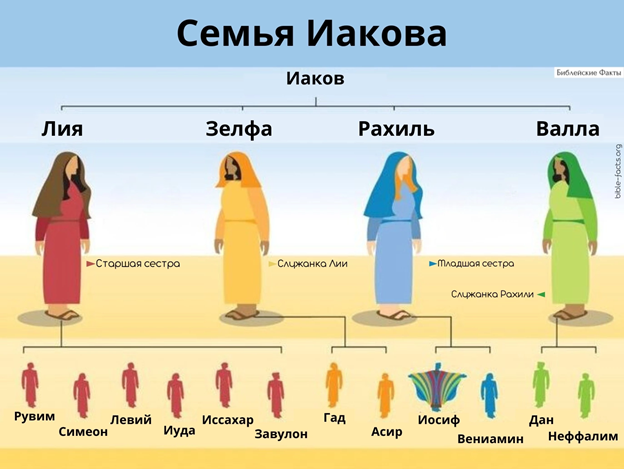 Семья Иакова

Библейские Факты

Иаков

Лия

Зелфа

Рахиль

Валла

bible-facts.org

Старшая сестра

Служанка Лии

Младшая сестра

Служанка Рахили

Рувим

Симеон

Левий

Иуда

Иссахар

Завулон

Гад

Асир

Иосиф

Вениамин

Дан

Неффалим